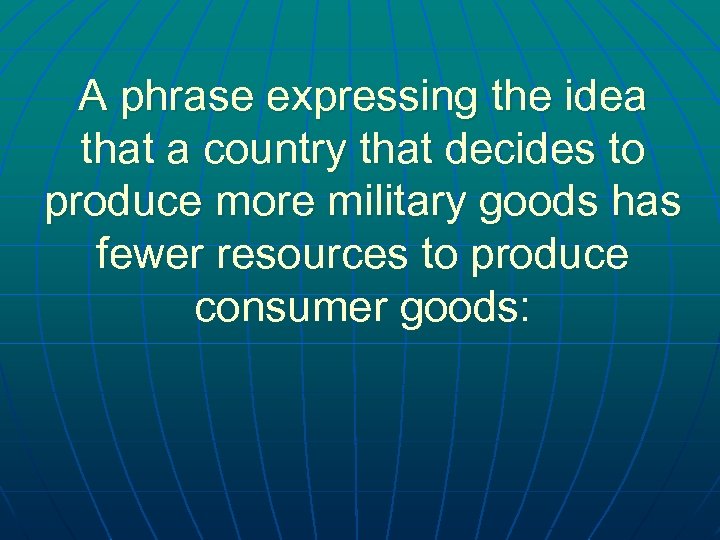 A phrase expressing the idea that a country that decides to produce more military goods has fewer resources to produce consumer goods: